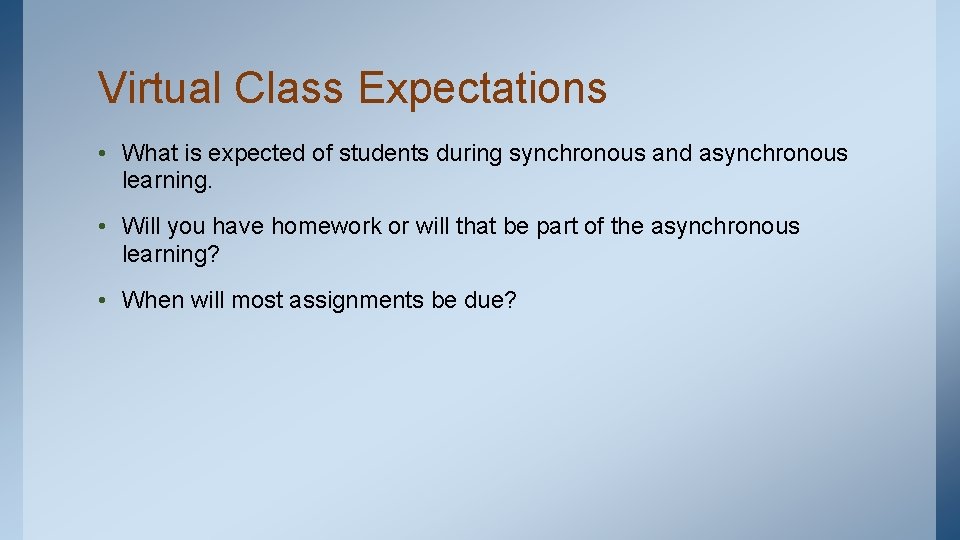 Virtual Class Expectations

• What is expected of students during synchronous and asynchronous learning.

• Will you have homework or will that be part of the asynchronous learning?

• When will most assignments be due?